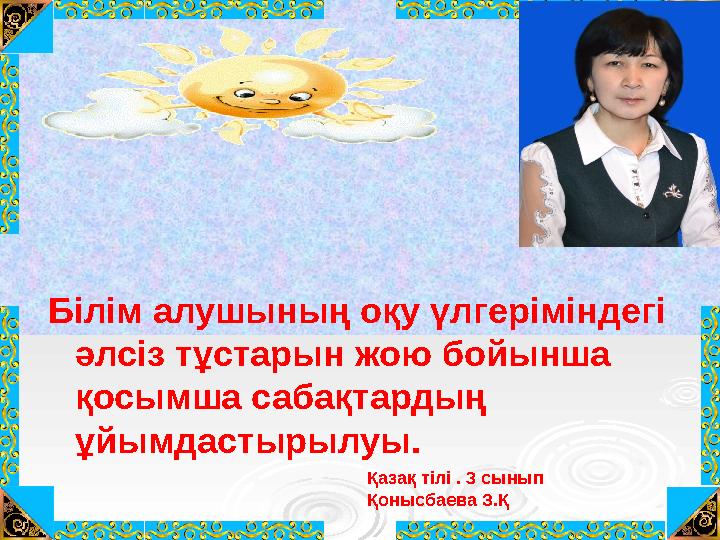 Білім алушының оқу үлгеріміндегі әлсіз тұстарын жою бойынша қосымша сабақтардың ұйымдастырылуы.

Қазақ тілі . 3 сынып
Қонысбаева З.Қ